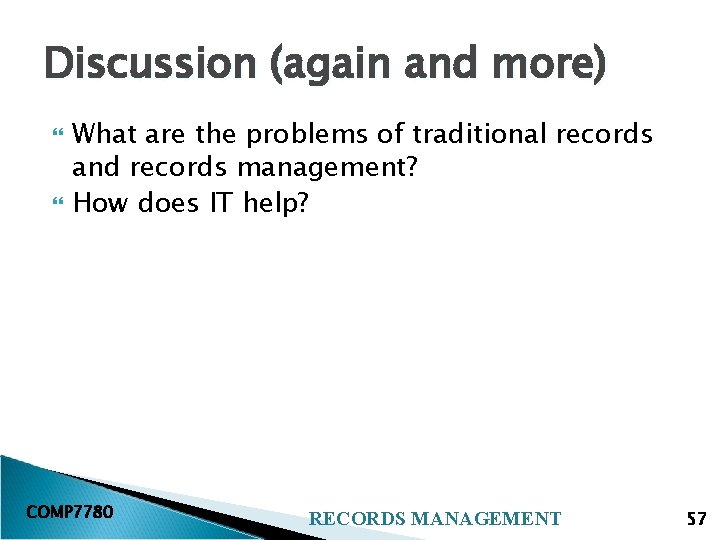 Discussion (again and more)

What are the problems of traditional records and records management?

How does IT help?

COMP7780

RECORDS MANAGEMENT

57